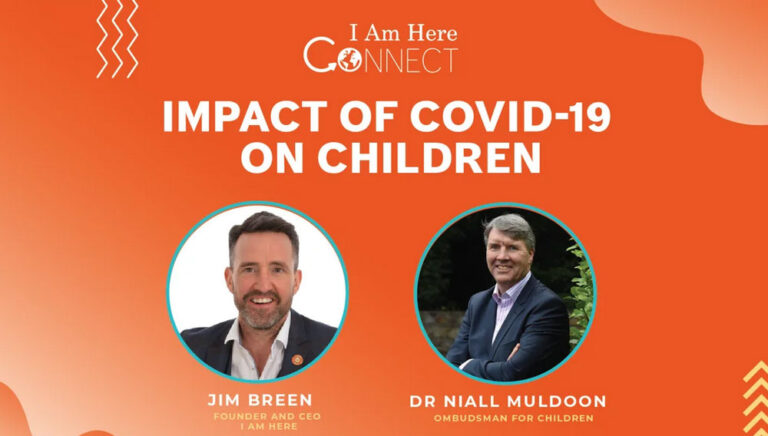 I Am Here
CONNECT

IMPACT OF COVID-19 ON CHILDREN

JIM BREEN
FOUNDER AND CEO
I AM HERE

DR NIALL MULDOON
OMBUDSMAN FOR CHILDREN